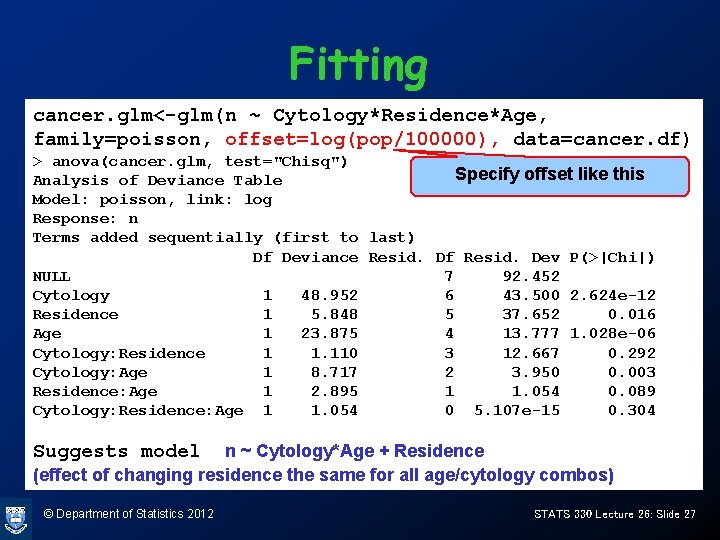 Fitting

cancer.glm<-glm(n ~ Cytology*Residence*Age, family=poisson, offset=log(pop/100000), data=cancer.df)

Specify offset like this

> anova(cancer.glm, test="Chisq")
Analysis of Deviance Table
Model: poisson, link: log
Response: n
Terms added sequentially (first to last)

| | Df | Deviance | Resid. Df | Resid. Dev | P(>\|Chi\|) |
|---|---|---|---|---|---|
| NULL | | | 7 | 92.452 | |
| Cytology | 1 | 48.952 | 6 | 43.500 | 2.624e-12 |
| Residence | 1 | 5.848 | 5 | 37.652 | 0.016 |
| Age | 1 | 23.875 | 4 | 13.777 | 1.028e-06 |
| Cytology:Residence | 1 | 1.110 | 3 | 12.667 | 0.292 |
| Cytology:Age | 1 | 8.717 | 2 | 3.950 | 0.003 |
| Residence:Age | 1 | 2.895 | 1 | 1.054 | 0.089 |
| Cytology:Residence:Age | 1 | 1.054 | 0 | 5.107e-15 | 0.304 |

Suggests model n ~ Cytology*Age + Residence
(effect of changing residence the same for all age/cytology combos)

© Department of Statistics 2012

STATS 330 Lecture 26: Slide 27